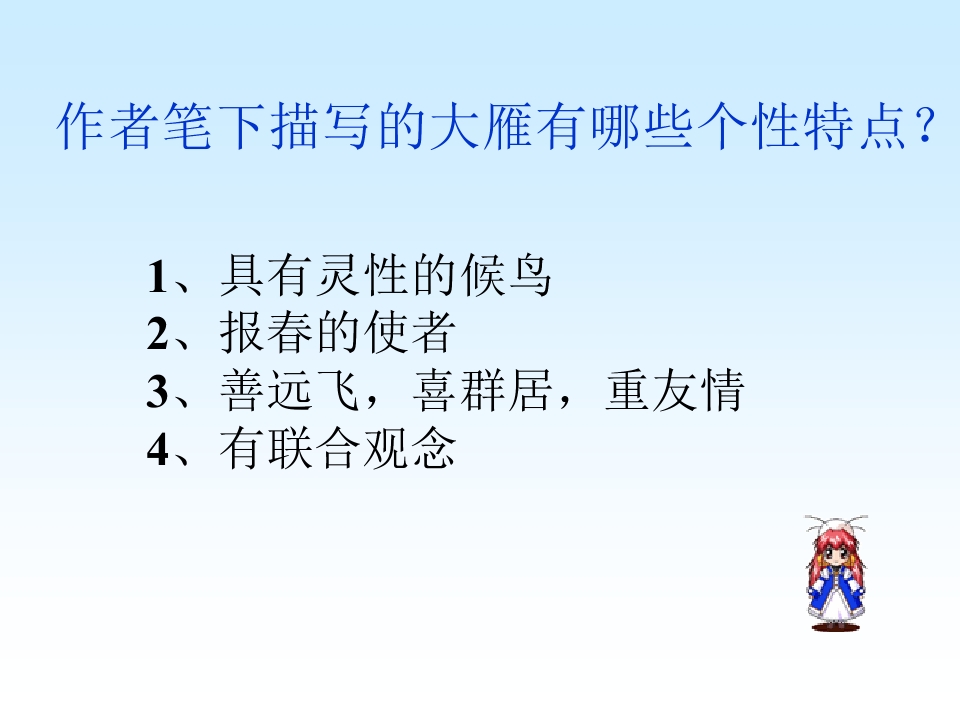 作者笔下描写的大雁有哪些个性特点？

1、具有灵性的候鸟
2、报春的使者
3、善远飞，喜群居，重友情
4、有联合观念